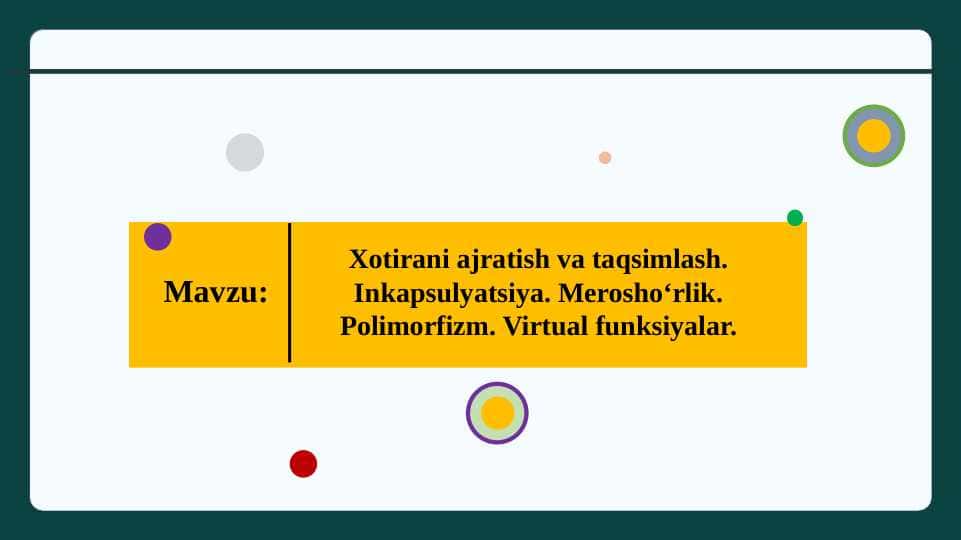 Mavzu:

Xotirani ajratish va taqsimlash. Inkapsulyatsiya. Merosho‘rlik. Polimorfizm. Virtual funksiyalar.